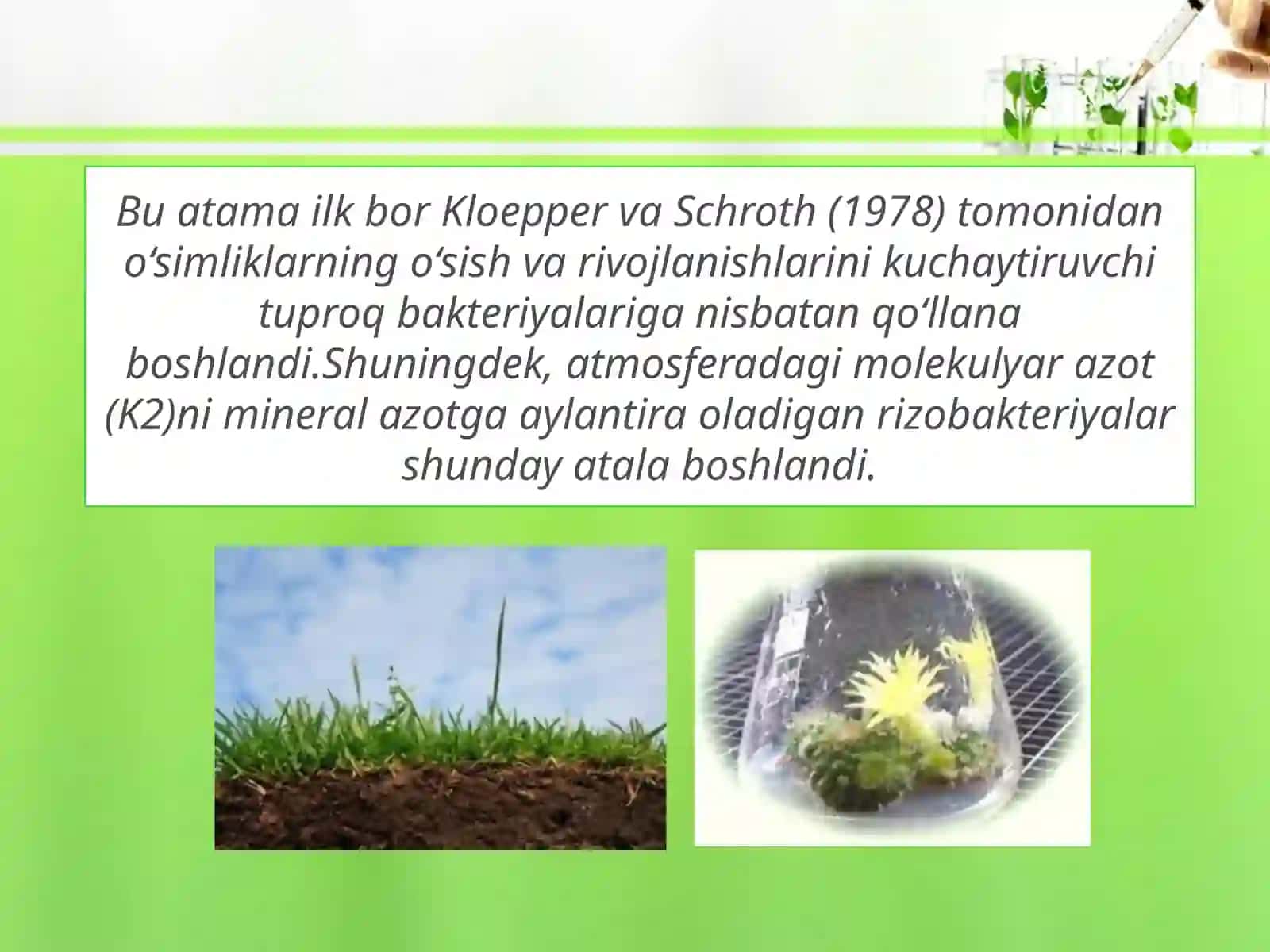 Bu atama ilk bor Kloepper va Schroth (1978) tomonidan o‘simliklarning o‘sish va rivojlanishlarini kuchaytiruvchi tuproq bakteriyalariga nisbatan qo‘llana boshlandi.Shuningdek, atmosferadagi molekulyar azot (K2)ni mineral azotga aylantira oladigan rizobakteriyalar shunday atala boshlandi.